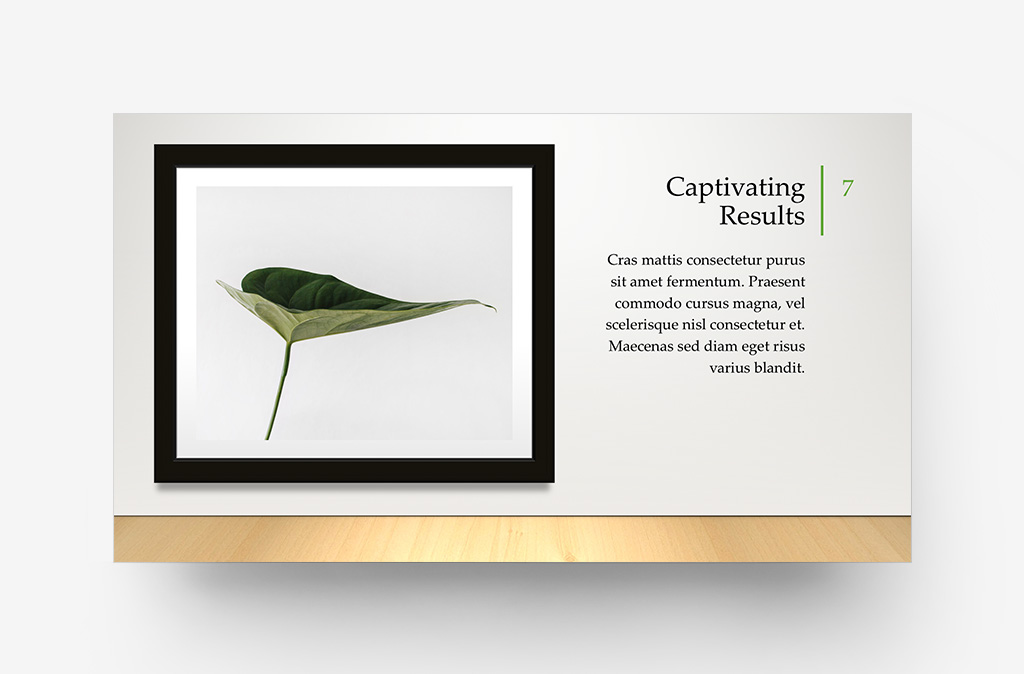 Captivating Results

7

Cras mattis consectetur purus sit amet fermentum. Praesent commodo cursus magna, vel scelerisque nisl consectetur et. Maecenas sed diam eget risus varius blandit.